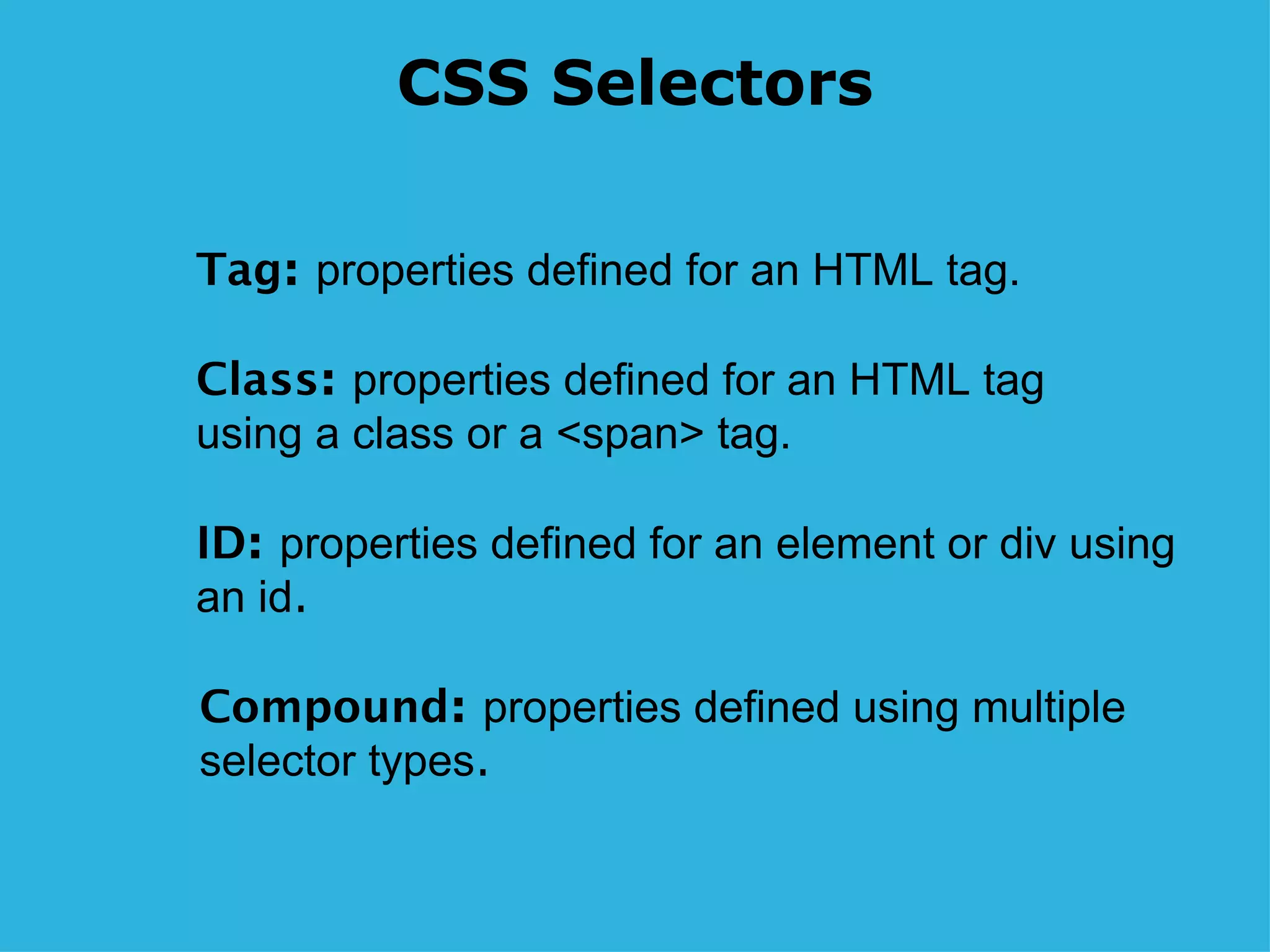 CSS Selectors

Tag: properties defined for an HTML tag.

Class: properties defined for an HTML tag using a class or a <span> tag.

ID: properties defined for an element or div using an id.

Compound: properties defined using multiple selector types.